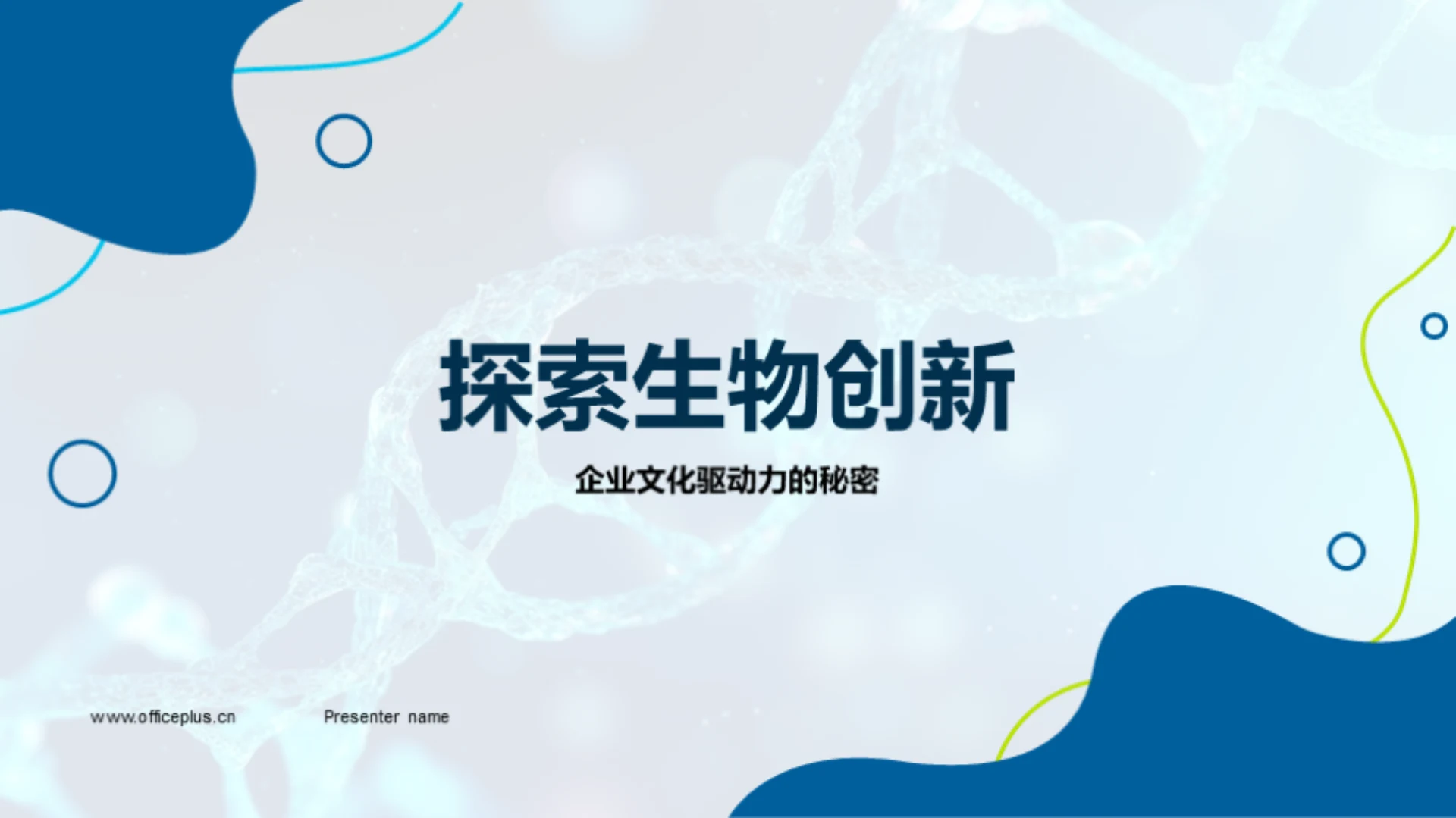 探索生物创新

企业文化驱动力的秘密

www.officeplus.cn

Presenter name